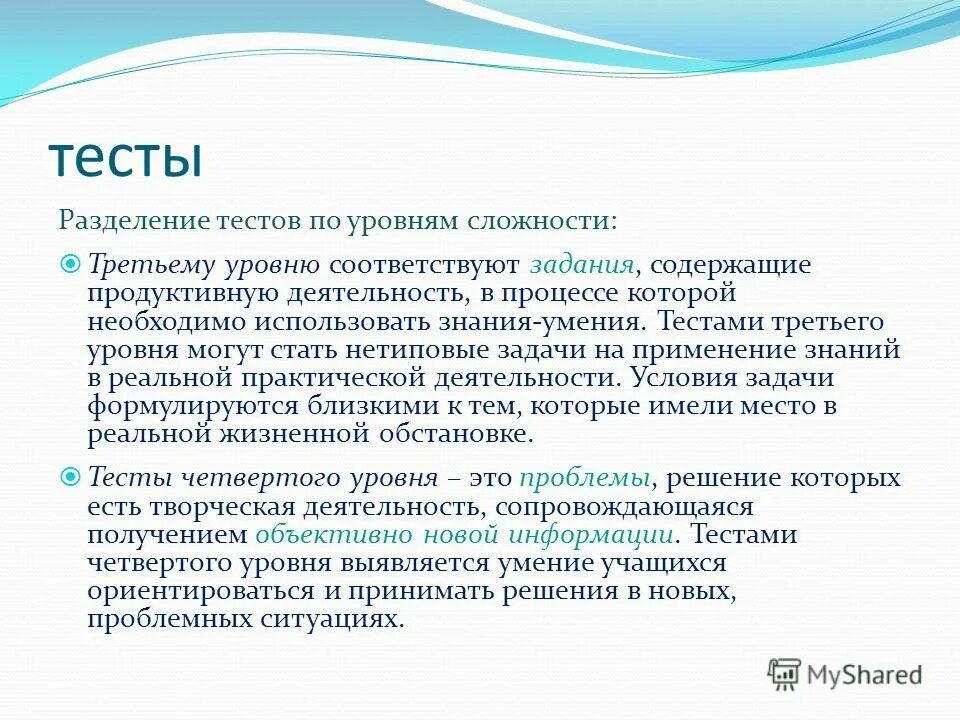 тесты

Разделение тестов по уровням сложности:

Третьему уровню соответствуют задания, содержащие продуктивную деятельность, в процессе которой необходимо использовать знания-умения. Тестами третьего уровня могут стать нетиповые задачи на применение знаний в реальной практической деятельности. Условия задачи формулируются близкими к тем, которые имели место в реальной жизненной обстановке.

Тесты четвертого уровня – это проблемы, решение которых есть творческая деятельность, сопровождающаяся получением объективно новой информации. Тестами четвертого уровня выявляется умение учащихся ориентироваться и принимать решения в новых, проблемных ситуациях.

MyShared